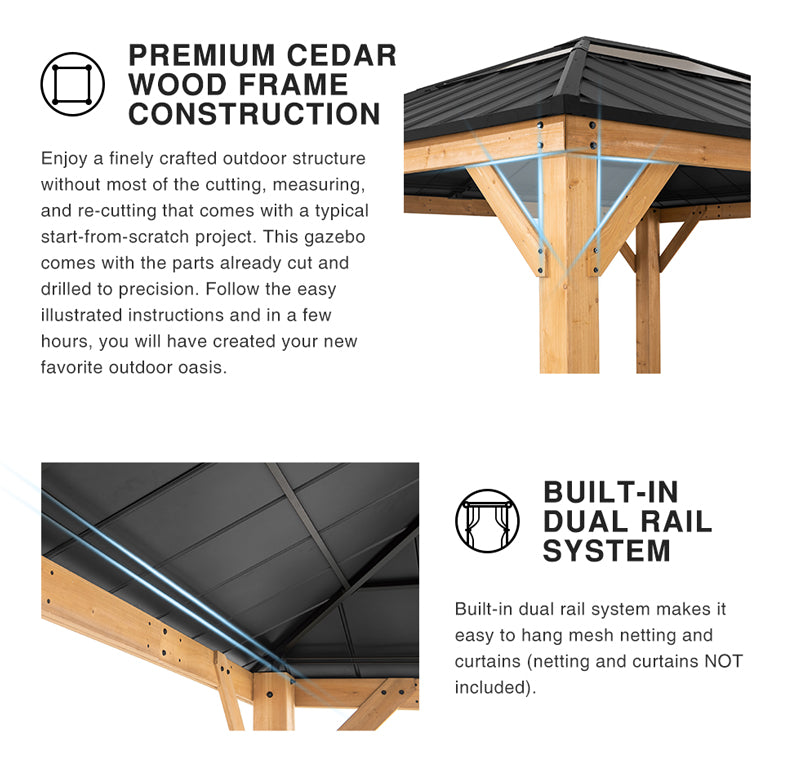 PREMIUM CEDAR WOOD FRAME CONSTRUCTION

Enjoy a finely crafted outdoor structure without most of the cutting, measuring, and re-cutting that comes with a typical start-from-scratch project. This gazebo comes with the parts already cut and drilled to precision. Follow the easy illustrated instructions and in a few hours, you will have created your new favorite outdoor oasis.

BUILT-IN DUAL RAIL SYSTEM

Built-in dual rail system makes it easy to hang mesh netting and curtains (netting and curtains NOT included).